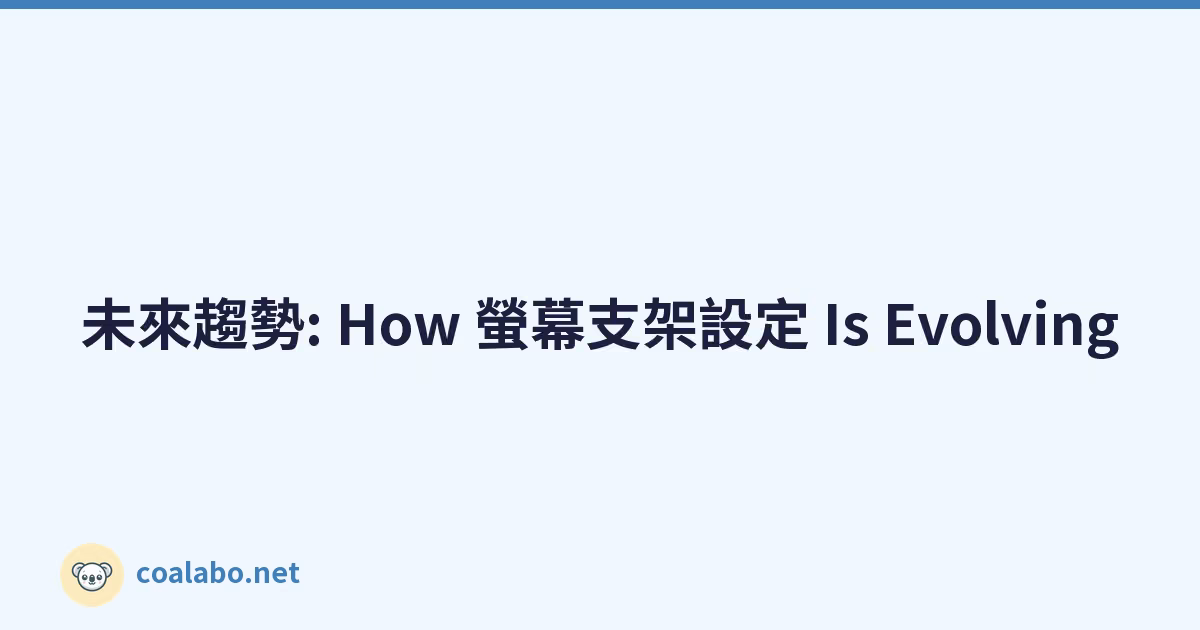 未來趨勢: How 螢幕支架設定 Is Evolving

coalabo.net